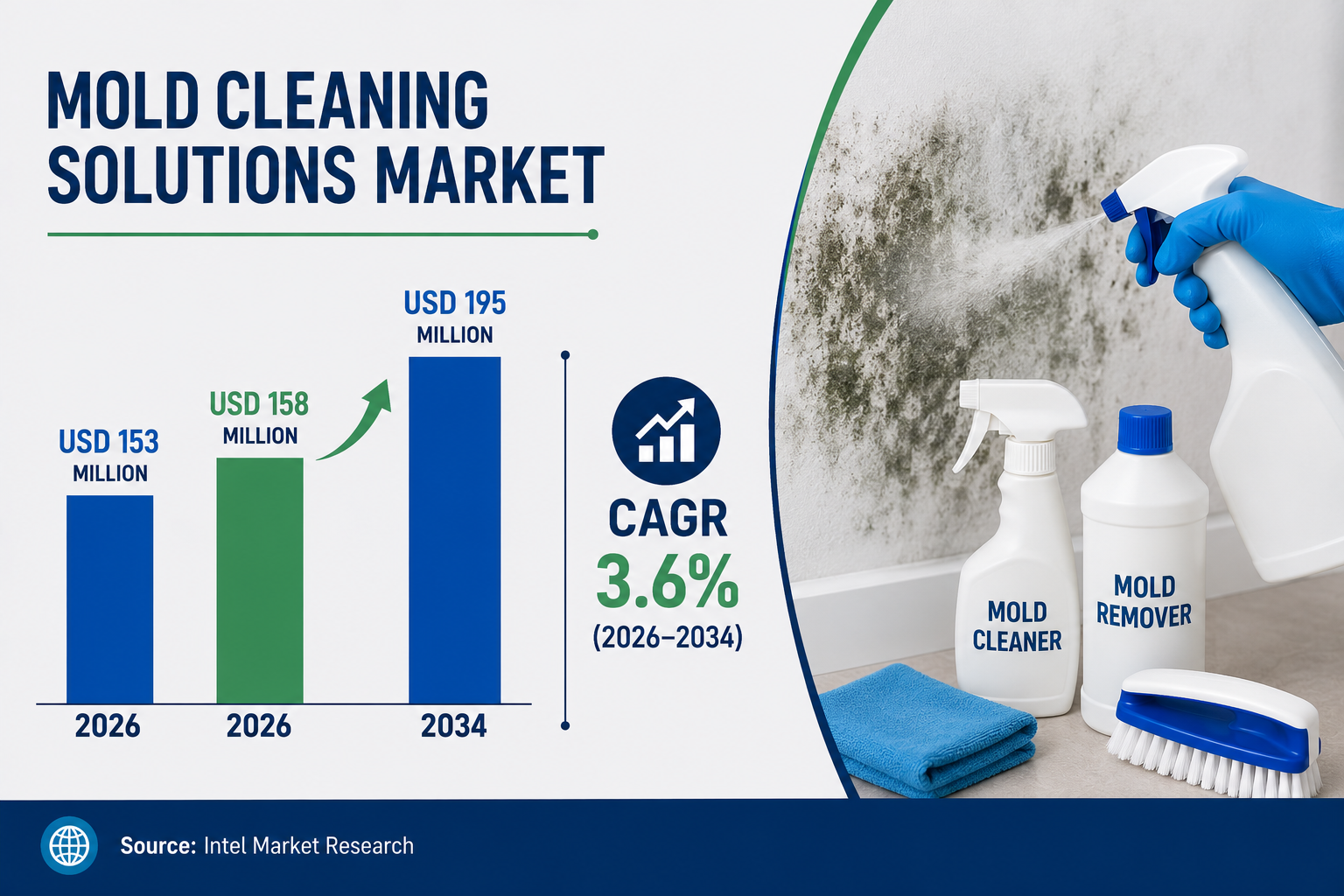 MOLD CLEANING SOLUTIONS MARKET

USD 153 MILLION

USD 158 MILLION

USD 195 MILLION

2026

2026

2034

CAGR
3.6%
(2026–2034)

MOLD CLEANER

MOLD REMOVER

Source: Intel Market Research